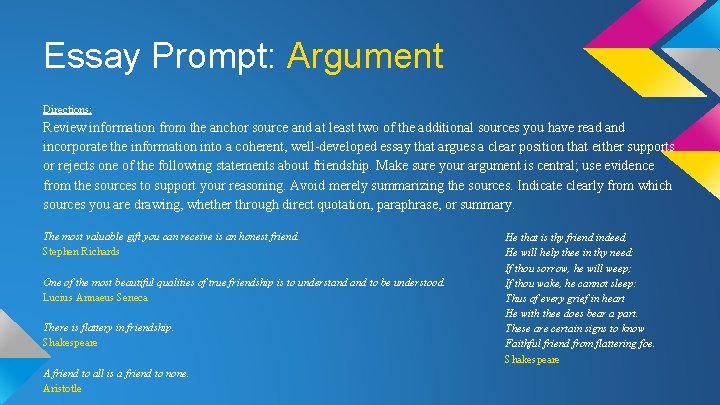 Essay Prompt: Argument

Directions:

Review information from the anchor source and at least two of the additional sources you have read and incorporate the information into a coherent, well-developed essay that argues a clear position that either supports or rejects one of the following statements about friendship. Make sure your argument is central; use evidence from the sources to support your reasoning. Avoid merely summarizing the sources. Indicate clearly from which sources you are drawing, whether through direct quotation, paraphrase, or summary.

The most valuable gift you can receive is an honest friend.
Stephen Richards

One of the most beautiful qualities of true friendship is to understand and to be understood.
Lucius Annaeus Seneca

There is flattery in friendship.
Shakespeare

A friend to all is a friend to none.
Aristotle

He that is thy friend indeed,
He will help thee in thy need:
If thou sorrow, he will weep;
If thou wake, he cannot sleep:
Thus of every grief in heart
He with thee does bear a part.
These are certain signs to know
Faithful friend from flattering foe.
Shakespeare